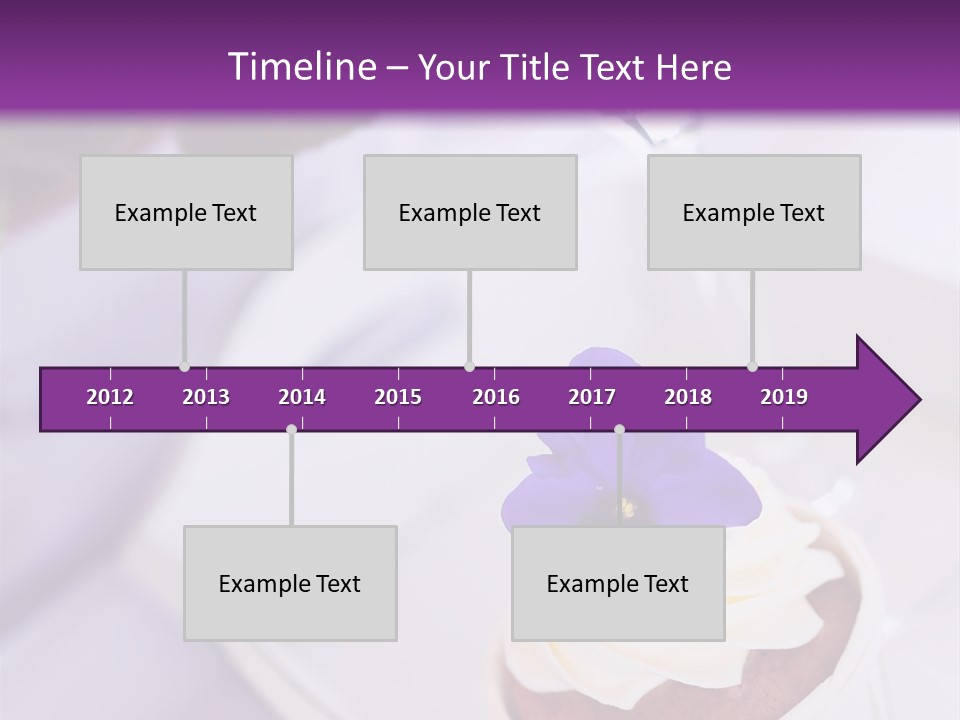 Timeline – Your Title Text Here

Example Text

Example Text

Example Text

2012
2013
2014
2015
2016
2017
2018
2019

Example Text

Example Text